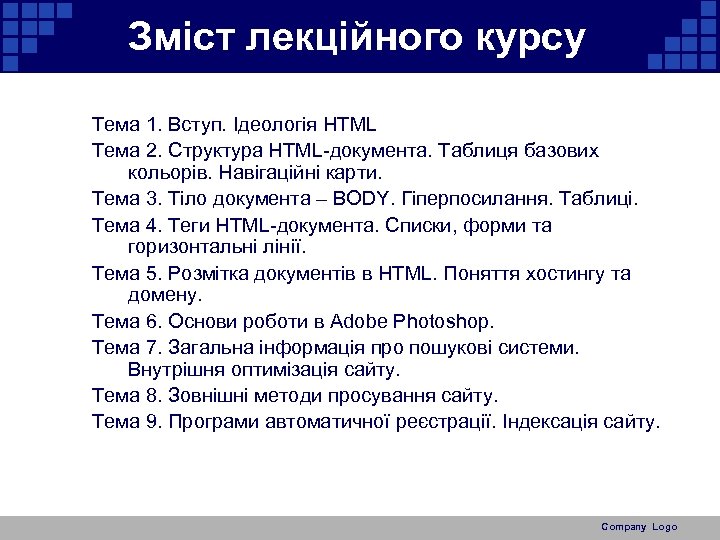 Зміст лекційного курсу

Тема 1. Вступ. Ідеологія HTML

Тема 2. Структура HTML-документа. Таблиця базових кольорів. Навігаційні карти.

Тема 3. Тіло документа – BODY. Гіперпосилання. Таблиці.

Тема 4. Теги HTML-документа. Списки, форми та горизонтальні лінії.

Тема 5. Розмітка документів в HTML. Поняття хостингу та домену.

Тема 6. Основи роботи в Adobe Photoshop.

Тема 7. Загальна інформація про пошукові системи. Внутрішня оптимізація сайту.

Тема 8. Зовнішні методи просування сайту.

Тема 9. Програми автоматичної реєстрації. Індексація сайту.

Company Logo